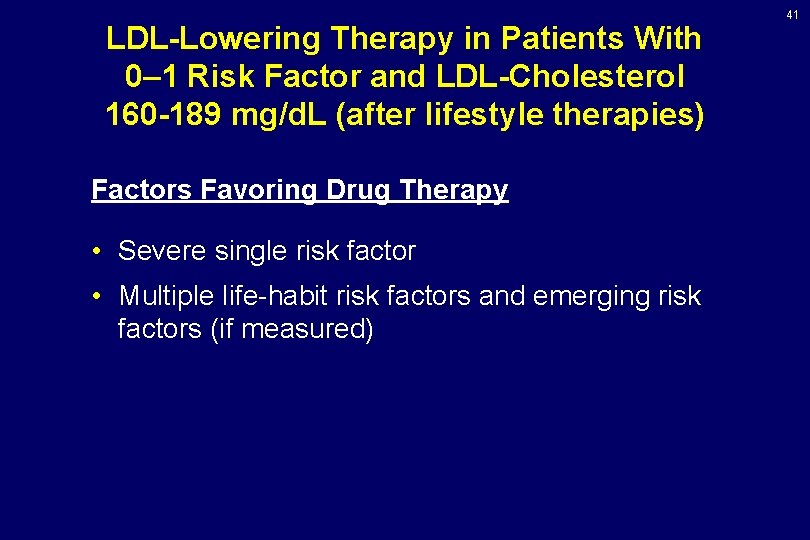 41

LDL-Lowering Therapy in Patients With 0–1 Risk Factor and LDL-Cholesterol 160-189 mg/dL (after lifestyle therapies)

Factors Favoring Drug Therapy

• Severe single risk factor

• Multiple life-habit risk factors and emerging risk factors (if measured)